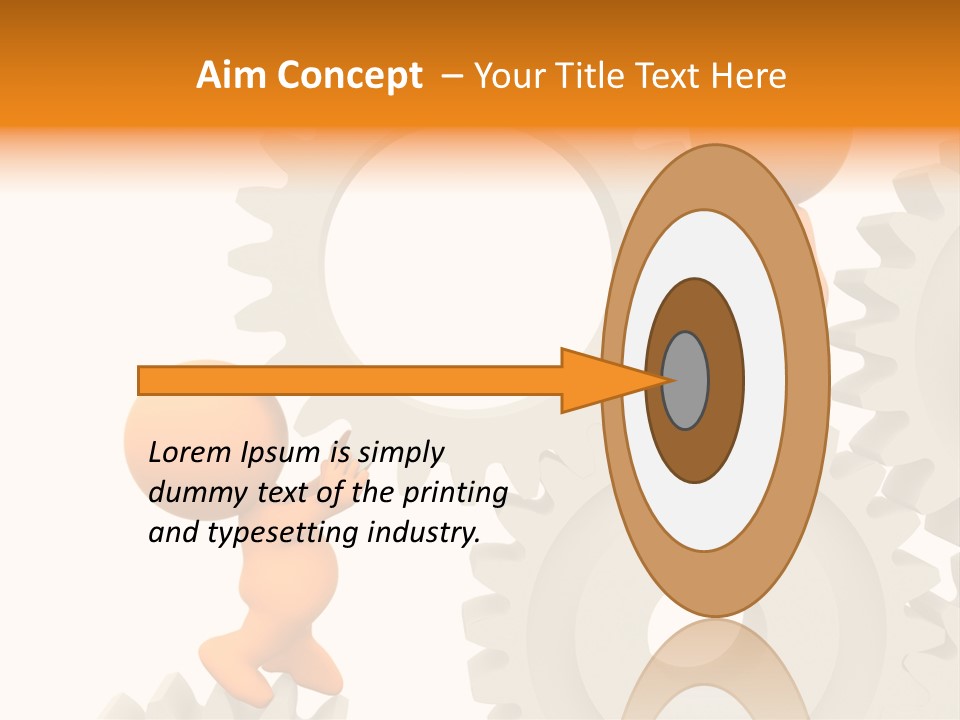 Aim Concept – Your Title Text Here

Lorem Ipsum is simply dummy text of the printing and typesetting industry.